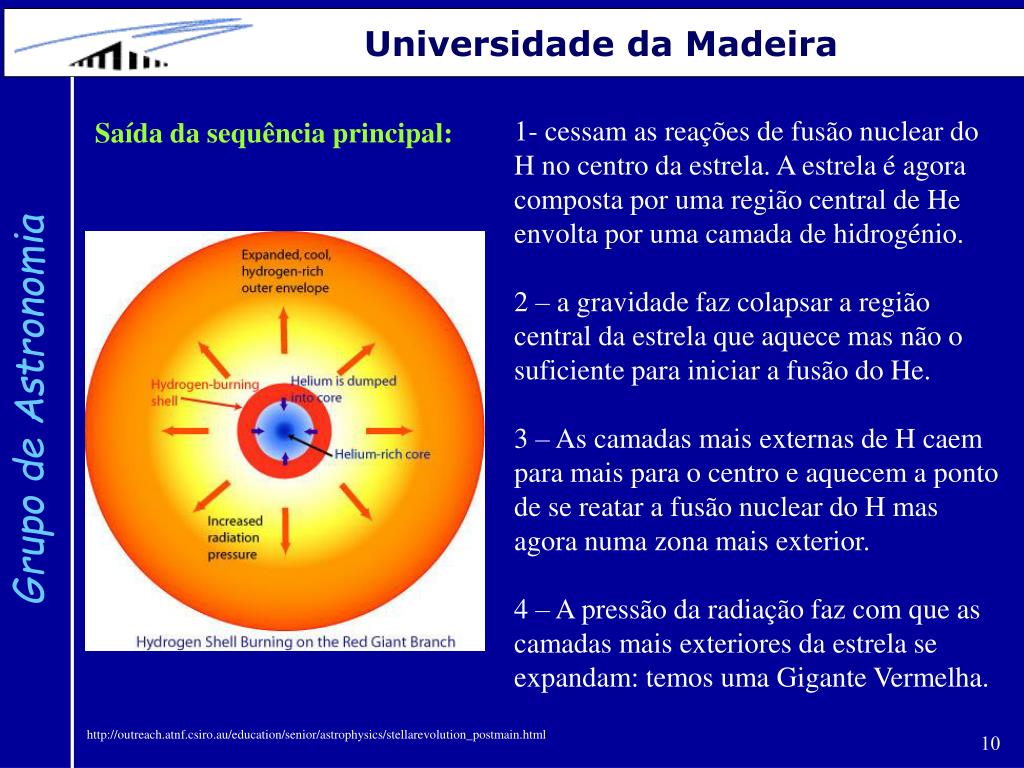 Universidade da Madeira

Grupo de Astronomia

Saída da sequência principal:

Expanded, cool, hydrogen-rich outer envelope

Hydrogen-burning shell

Helium is dumped into core

Helium-rich core

Increased radiation pressure

Hydrogen Shell Burning on the Red Giant Branch

1- cessam as reações de fusão nuclear do H no centro da estrela. A estrela é agora composta por uma região central de He envolta por uma camada de hidrogénio.

2 – a gravidade faz colapsar a região central da estrela que aquece mas não o suficiente para iniciar a fusão do He.

3 – As camadas mais externas de H caem para mais para o centro e aquecem a ponto de se reatar a fusão nuclear do H mas agora numa zona mais exterior.

4 – A pressão da radiação faz com que as camadas mais exteriores da estrela se expandam: temos uma Gigante Vermelha.

http://outreach.atnf.csiro.au/education/senior/astrophysics/stellarevolution_postmain.html

10